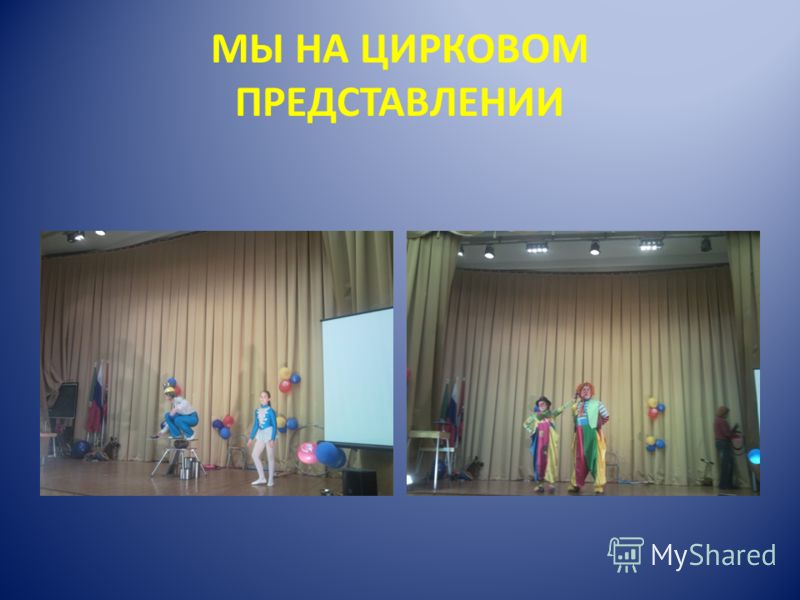 МЫ НА ЦИРКОВОМ ПРЕДСТАВЛЕНИИ

MyShared